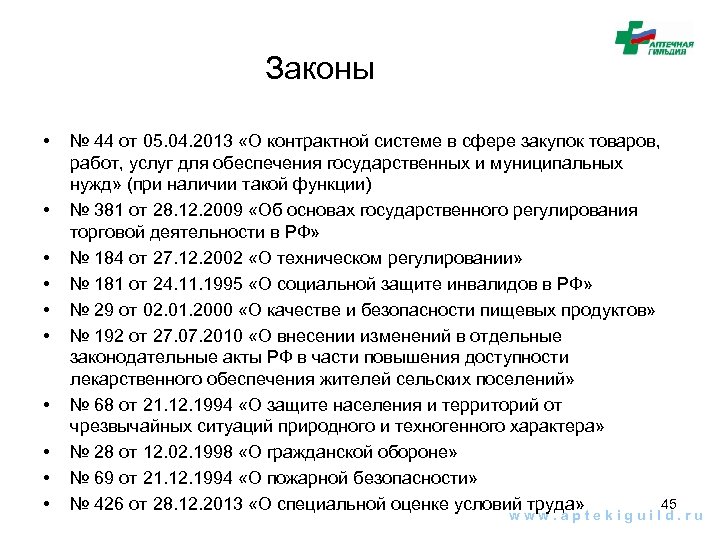 АПТЕЧНАЯ ГИЛЬДИЯ

Законы

• № 44 от 05.04.2013 «О контрактной системе в сфере закупок товаров, работ, услуг для обеспечения государственных и муниципальных нужд» (при наличии такой функции)
• № 381 от 28.12.2009 «Об основах государственного регулирования торговой деятельности в РФ»
• № 184 от 27.12.2002 «О техническом регулировании»
• № 181 от 24.11.1995 «О социальной защите инвалидов в РФ»
• № 29 от 02.01.2000 «О качестве и безопасности пищевых продуктов»
• № 192 от 27.07.2010 «О внесении изменений в отдельные законодательные акты РФ в части повышения доступности лекарственного обеспечения жителей сельских поселений»
• № 68 от 21.12.1994 «О защите населения и территорий от чрезвычайных ситуаций природного и техногенного характера»
• № 28 от 12.02.1998 «О гражданской обороне»
• № 69 от 21.12.1994 «О пожарной безопасности»
• № 426 от 28.12.2013 «О специальной оценке условий труда»

45
www.aptekiguild.ru